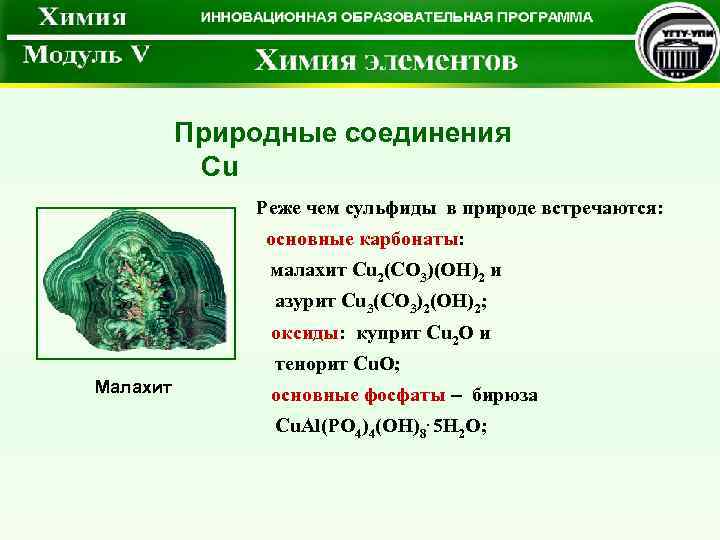 Химия
ИННОВАЦИОННАЯ ОБРАЗОВАТЕЛЬНАЯ ПРОГРАММА
УГТУ-УПИ
Модуль V
Химия элементов

Природные соединения Cu

Реже чем сульфиды в природе встречаются:
основные карбонаты:
малахит $Cu_2(CO_3)(OH)_2$ и
азурит $Cu_3(CO_3)_2(OH)_2$;
оксиды: куприт $Cu_2O$ и
тенорит $CuO$;
основные фосфаты – бирюза
$CuAl(PO_4)_4(OH)_8 \cdot 5H_2O$;

Малахит